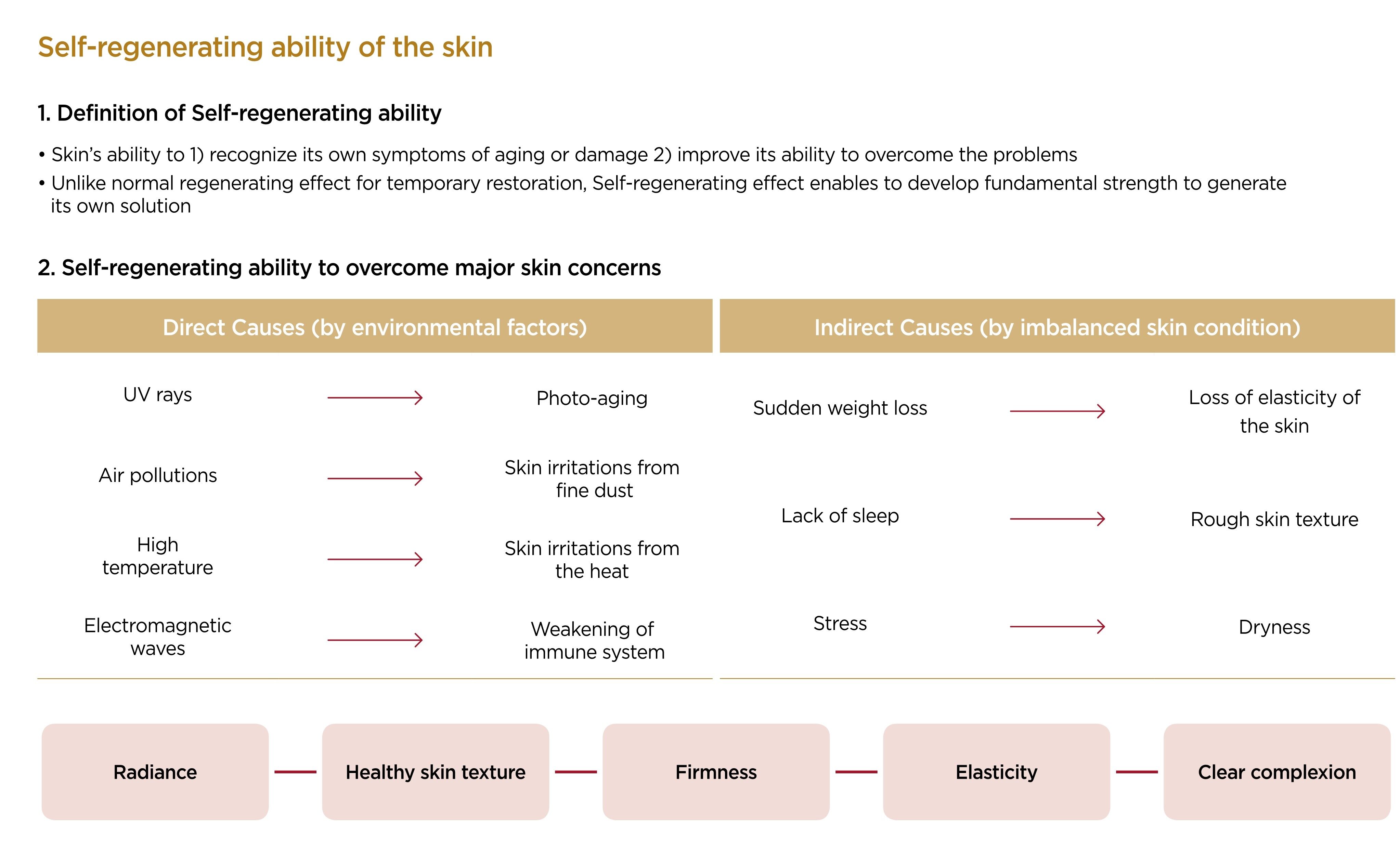 Self-regenerating ability of the skin

1. Definition of Self-regenerating ability

• Skin's ability to 1) recognize its own symptoms of aging or damage 2) improve its ability to overcome the problems
• Unlike normal regenerating effect for temporary restoration, Self-regenerating effect enables to develop fundamental strength to generate its own solution

2. Self-regenerating ability to overcome major skin concerns

Direct Causes (by environmental factors)

UV rays → Photo-aging
Air pollutions → Skin irritations from fine dust
High temperature → Skin irritations from the heat
Electromagnetic waves → Weakening of immune system

Indirect Causes (by imbalanced skin condition)

Sudden weight loss → Loss of elasticity of the skin
Lack of sleep → Rough skin texture
Stress → Dryness

Radiance — Healthy skin texture — Firmness — Elasticity — Clear complexion